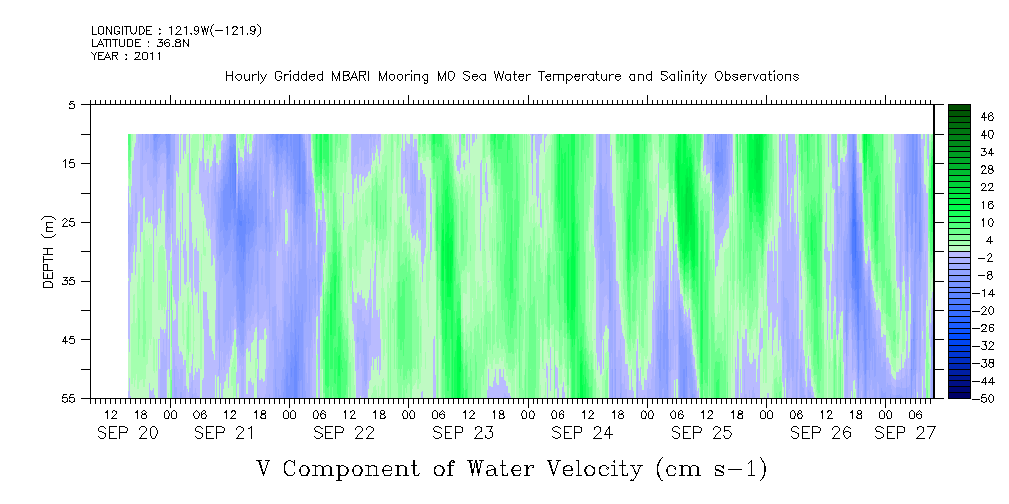 LONGITUDE : 121.9W(-121.9)
LATITUDE : 36.8N
YEAR : 2011

Hourly Gridded MBARI Mooring M0 Sea Water Temperature and Salinity Observations

DEPTH (m)

5
15
25
35
45
55

12 18 00 06 12 18 00 06 12 18 00 06 12 18 00 06 12 18 00 06 12 18 00 06 12 18 00 06
SEP 20 SEP 21 SEP 22 SEP 23 SEP 24 SEP 25 SEP 26 SEP 27

46
40
34
28
22
16
10
4
-2
-8
-14
-20
-26
-32
-38
-44
-50

V Component of Water Velocity (cm s-1)